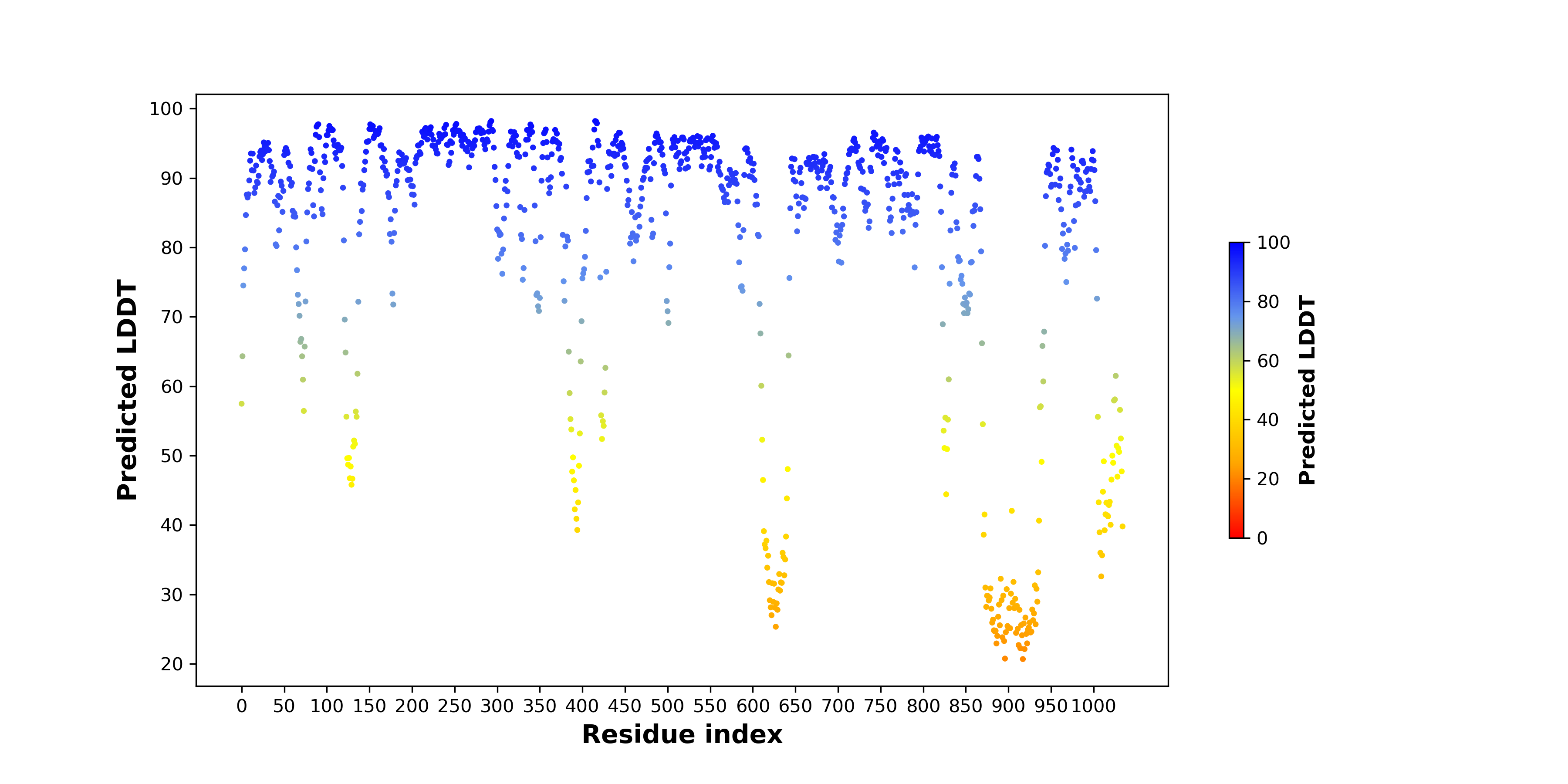 Predicted LDDT

100
90
80
70
60
50
40
30
20

0 50 100 150 200 250 300 350 400 450 500 550 600 650 700 750 800 850 900 950 1000

Residue index

100
80
60
40
20
0

Predicted LDDT